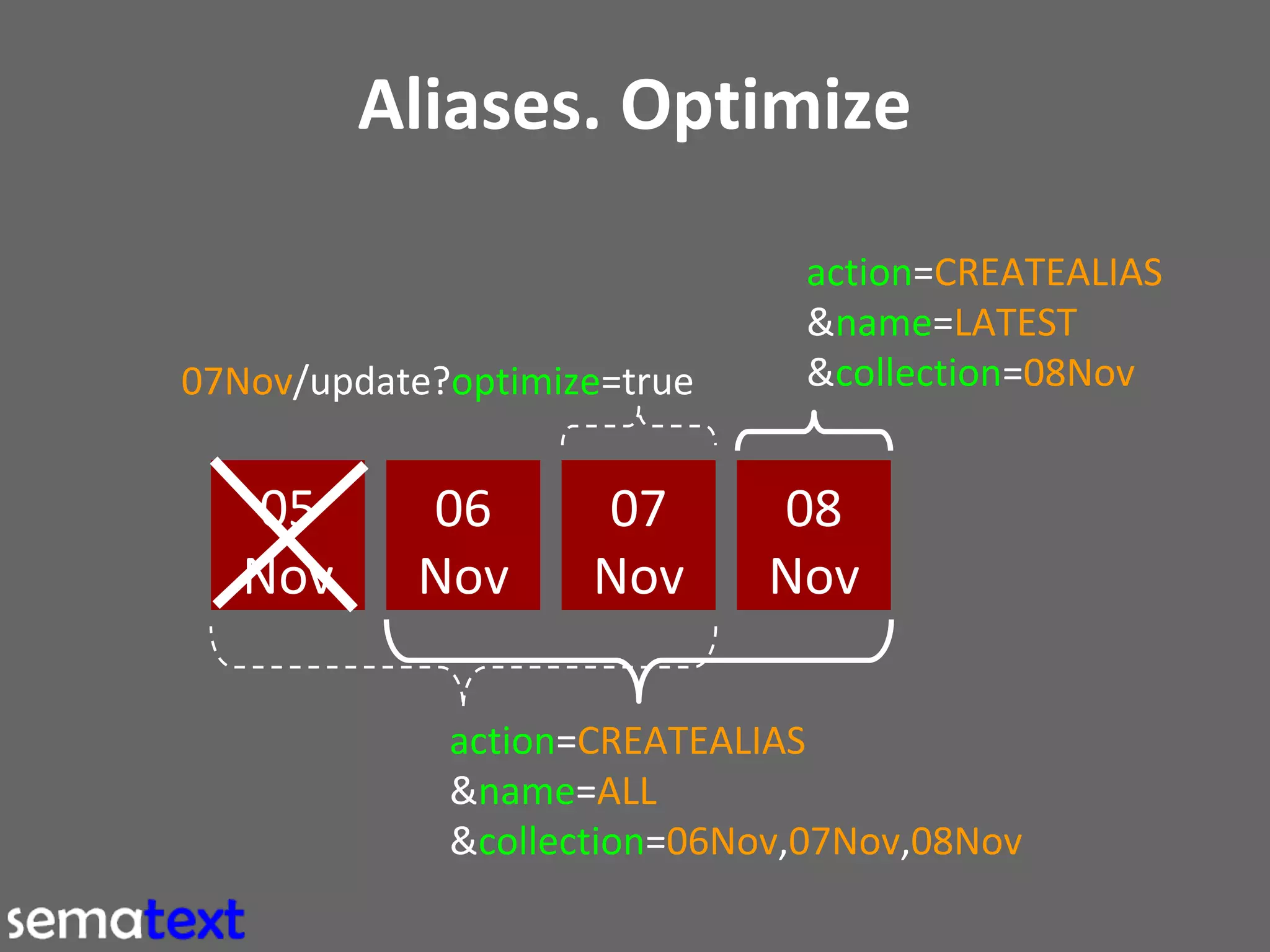 Aliases. Optimize

action=CREATEALIAS
&name=LATEST
&collection=08Nov

07Nov/update?optimize=true

05 Nov

06 Nov

07 Nov

08 Nov

action=CREATEALIAS
&name=ALL
&collection=06Nov,07Nov,08Nov

sematext